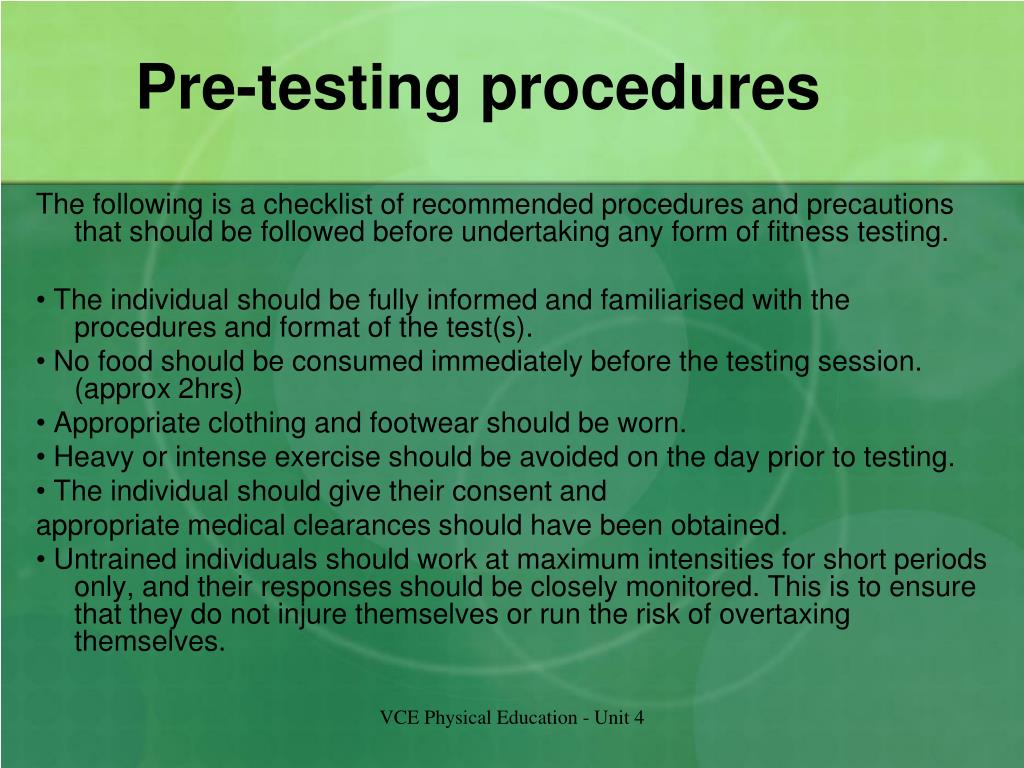 Pre-testing procedures

The following is a checklist of recommended procedures and precautions that should be followed before undertaking any form of fitness testing.

• The individual should be fully informed and familiarised with the procedures and format of the test(s).
• No food should be consumed immediately before the testing session. (approx 2hrs)
• Appropriate clothing and footwear should be worn.
• Heavy or intense exercise should be avoided on the day prior to testing.
• The individual should give their consent and
appropriate medical clearances should have been obtained.
• Untrained individuals should work at maximum intensities for short periods only, and their responses should be closely monitored. This is to ensure that they do not injure themselves or run the risk of overtaxing themselves.

VCE Physical Education - Unit 4